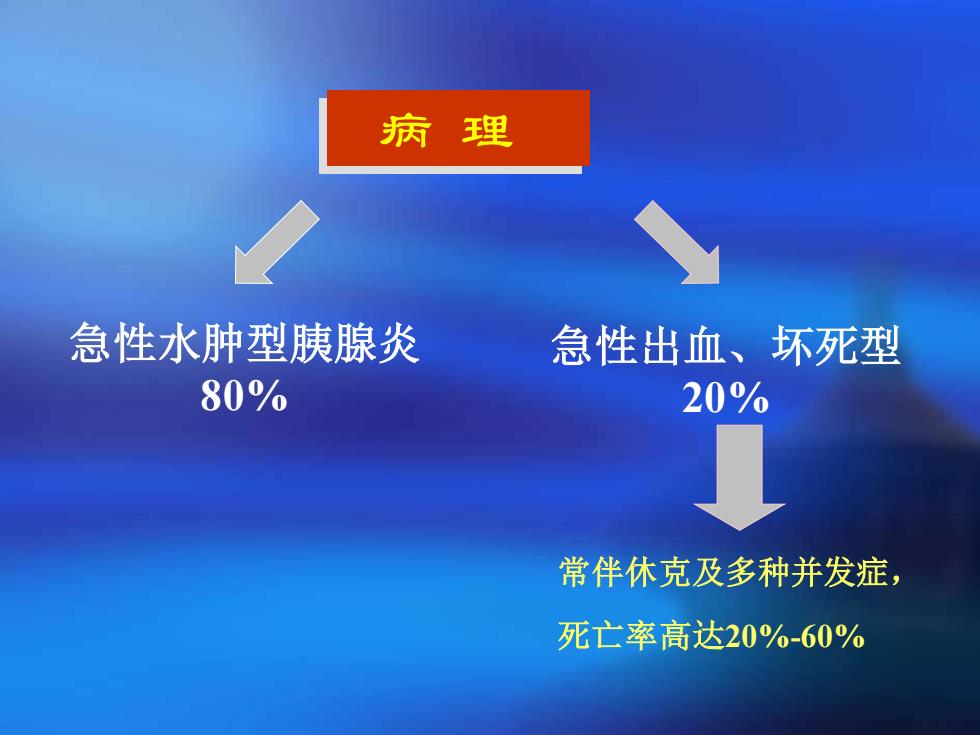 病 理

急性水肿型胰腺炎
80%

急性出血、坏死型
20%

常伴休克及多种并发症，

死亡率高达20%-60%